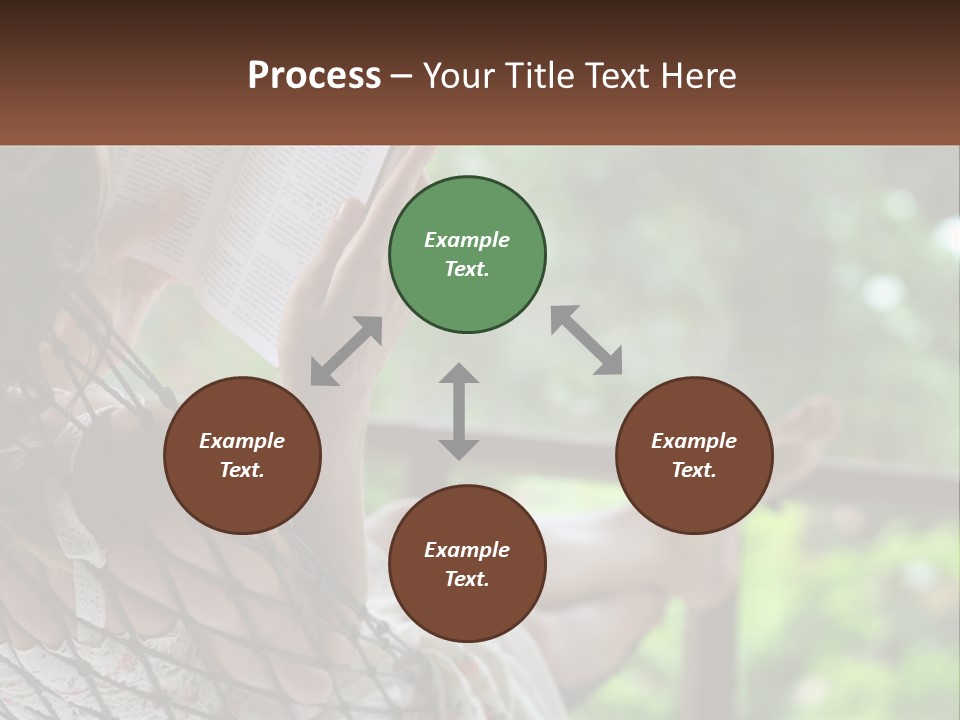 Process – Your Title Text Here

Example Text.

Example Text.

Example Text.

Example Text.